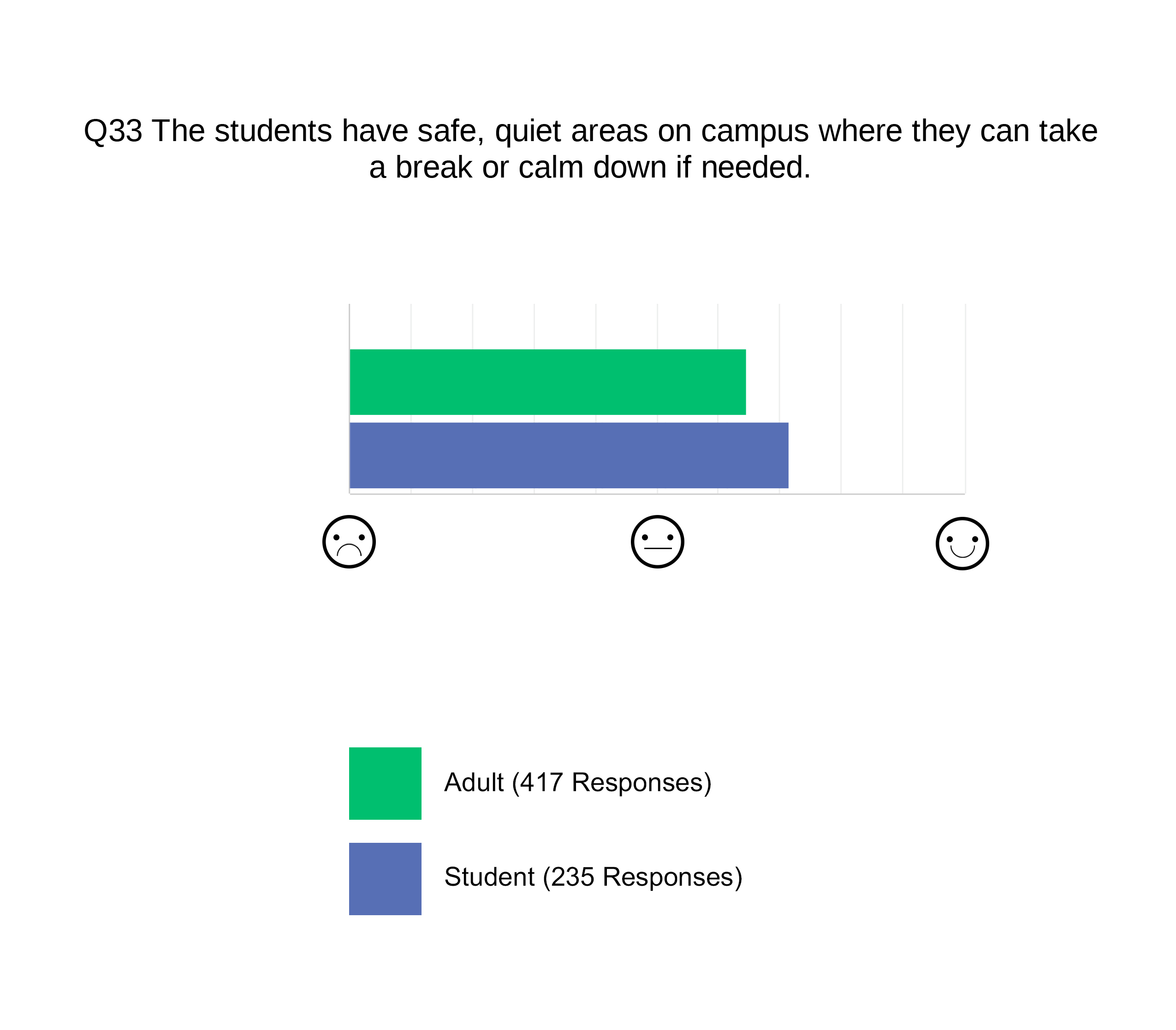 Q33 The students have safe, quiet areas on campus where they can take a break or calm down if needed.

Adult (417 Responses)

Student (235 Responses)